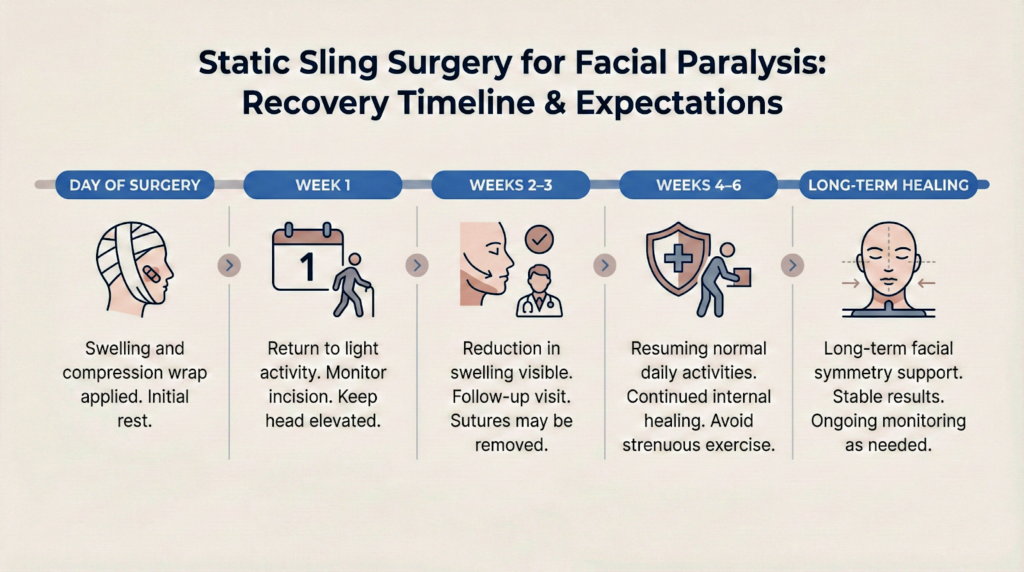 Static Sling Surgery for Facial Paralysis: Recovery Timeline & Expectations

DAY OF SURGERY

Swelling and compression wrap applied. Initial rest.

WEEK 1

1

Return to light activity. Monitor incision. Keep head elevated.

WEEKS 2–3

Reduction in swelling visible. Follow-up visit. Sutures may be removed.

WEEKS 4–6

Resuming normal daily activities. Continued internal healing. Avoid strenuous exercise.

LONG-TERM HEALING

Long-term facial symmetry support. Stable results. Ongoing monitoring as needed.